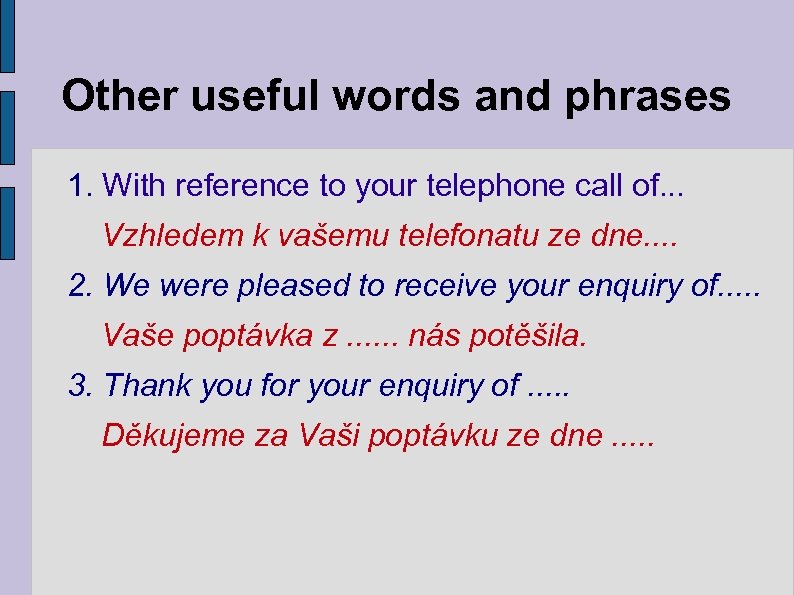 Other useful words and phrases

1. With reference to your telephone call of...

Vzhledem k vašemu telefonatu ze dne....

2. We were pleased to receive your enquiry of.....

Vaše poptávka z ...... nás potěšila.

3. Thank you for your enquiry of .....

Děkujeme za Vaši poptávku ze dne .....